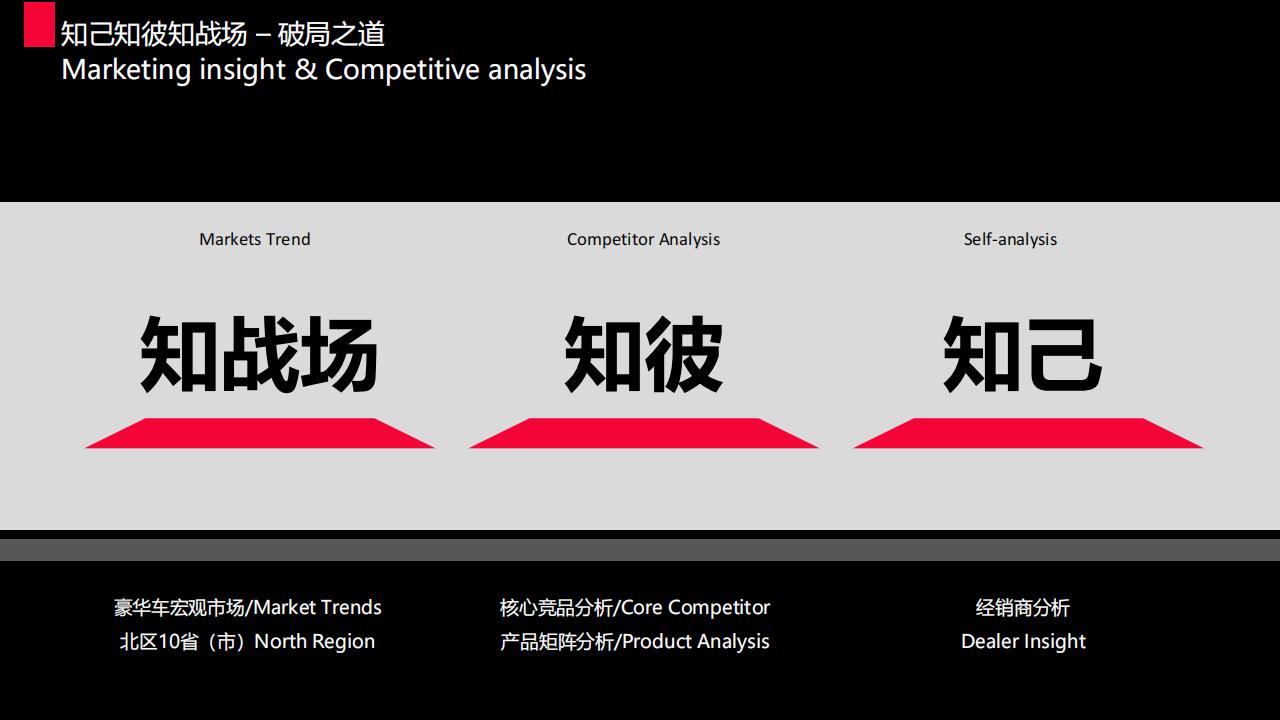 知己知彼知战场 – 破局之道
Marketing insight & Competitive analysis

Markets Trend

知战场

Competitor Analysis

知彼

Self-analysis

知己

豪华车宏观市场/Market Trends
北区10省（市）North Region

核心竞品分析/Core Competitor
产品矩阵分析/Product Analysis

经销商分析
Dealer Insight